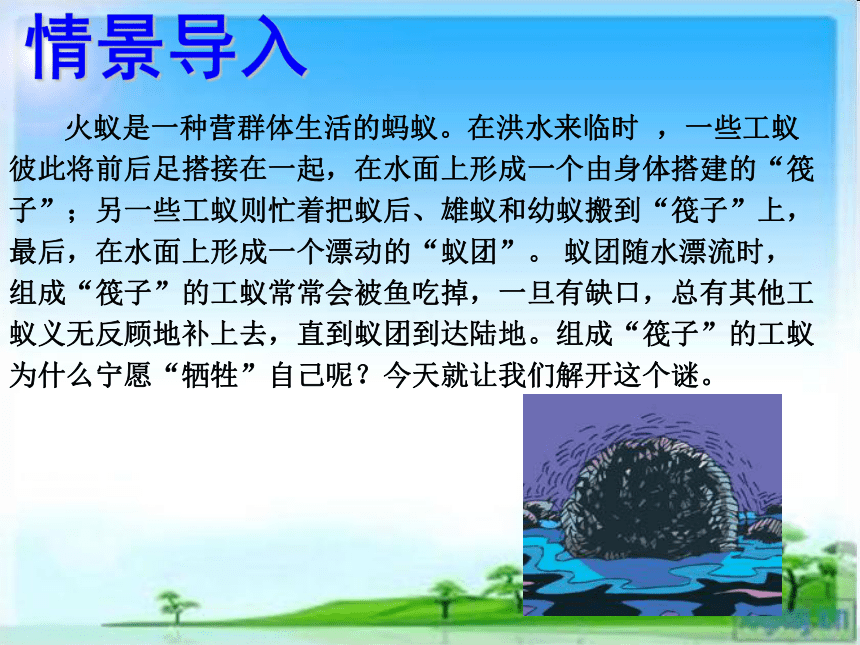 情景导入

火蚁是一种营群体生活的蚂蚁。在洪水来临时 ，一些工蚁彼此将前后足搭接在一起，在水面上形成一个由身体搭建的“筏子”；另一些工蚁则忙着把蚁后、雄蚁和幼蚁搬到“筏子”上，最后，在水面上形成一个漂动的“蚁团”。 蚁团随水漂流时，组成“筏子”的工蚁常常会被鱼吃掉，一旦有缺口，总有其他工蚁义无反顾地补上去，直到蚁团到达陆地。组成“筏子”的工蚁为什么宁愿“牺牲”自己呢？今天就让我们解开这个谜。